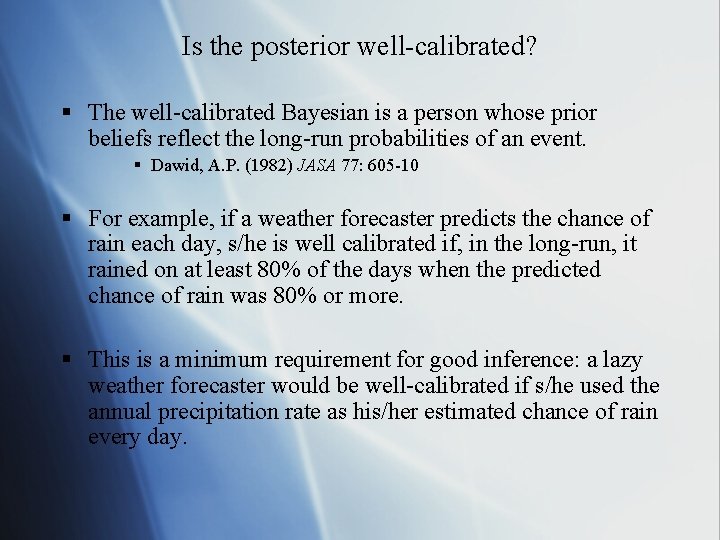 Is the posterior well-calibrated?

▪ The well-calibrated Bayesian is a person whose prior beliefs reflect the long-run probabilities of an event.

▪ Dawid, A.P. (1982) JASA 77: 605-10

▪ For example, if a weather forecaster predicts the chance of rain each day, s/he is well calibrated if, in the long-run, it rained on at least 80% of the days when the predicted chance of rain was 80% or more.

▪ This is a minimum requirement for good inference: a lazy weather forecaster would be well-calibrated if s/he used the annual precipitation rate as his/her estimated chance of rain every day.